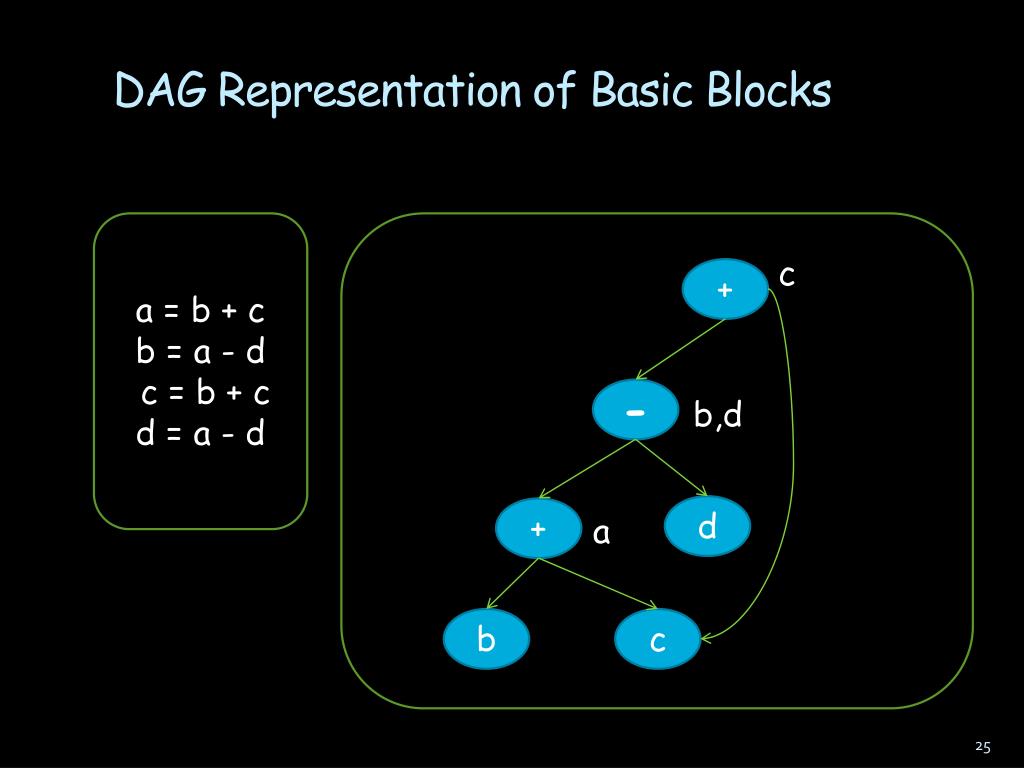 DAG Representation of Basic Blocks

a = b + c
b = a - d
c = b + c
d = a - d

+ c

- b,d

+ a

d

b

c

25